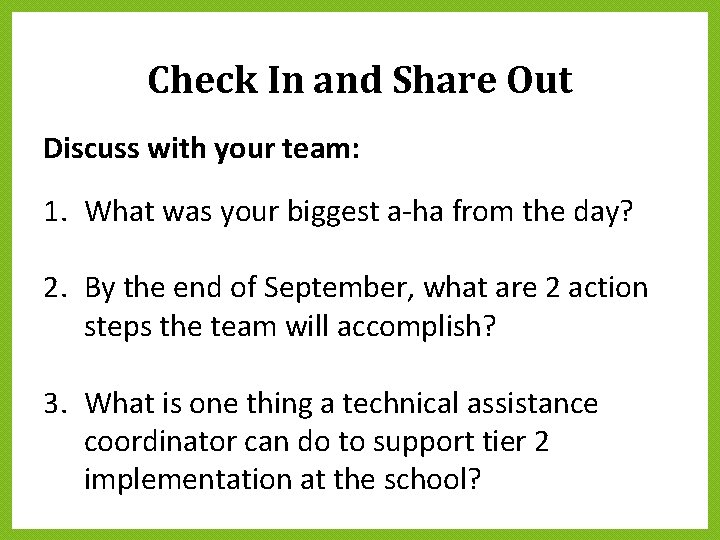 Check In and Share Out

Discuss with your team:

1. What was your biggest a-ha from the day?

2. By the end of September, what are 2 action steps the team will accomplish?

3. What is one thing a technical assistance coordinator can do to support tier 2 implementation at the school?